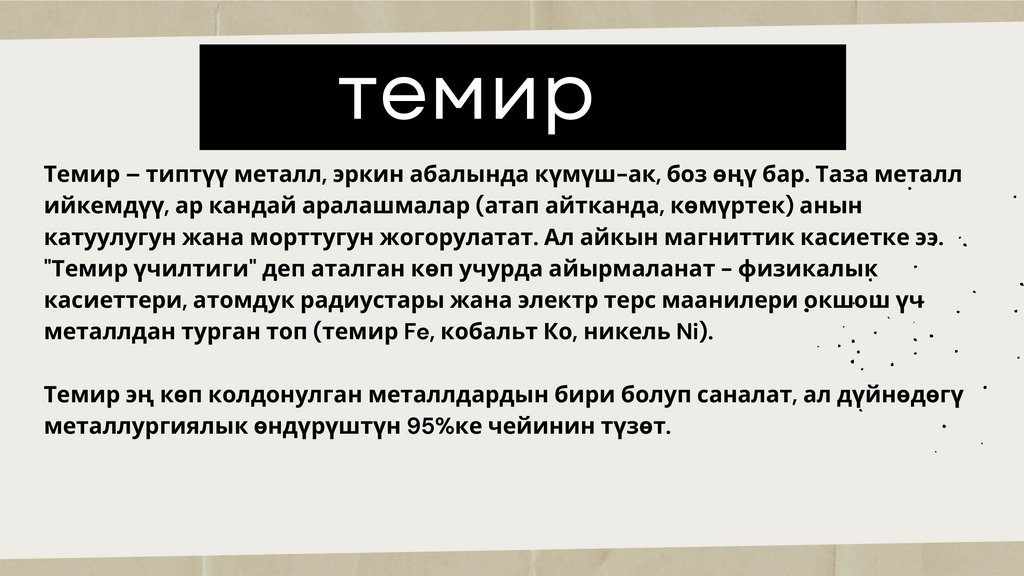 темир

Темир – типтүү металл, эркин абалында күмүш-ак, боз өңү бар. Таза металл ийкемдүү, ар кандай аралашмалар (атап айтканда, көмүртек) анын катуулугун жана морттугун жогорулатат. Ал айкын магниттик касиетке ээ. "Темир үчилтиги" деп аталган көп учурда айырмаланат – физикалык касиеттери, атомдук радиустары жана электр терс маанилери окшош үч металлдан турган топ (темир Fe, кобальт Ко, никель Ni).

Темир эң көп колдонулган металлдардын бири болуп саналат, ал дүйнөдөгү металлургиялык өндүрүштүн 95%ке чейинин түзөт.